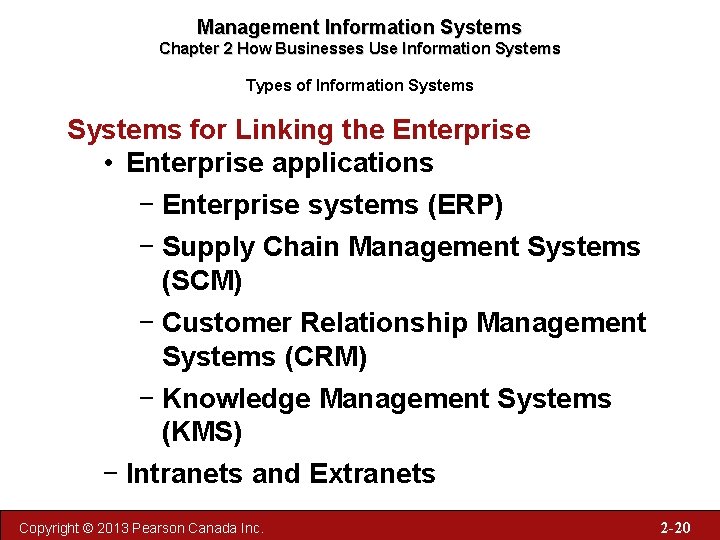 Management Information Systems
Chapter 2 How Businesses Use Information Systems

Types of Information Systems

Systems for Linking the Enterprise

• Enterprise applications
  – Enterprise systems (ERP)
  – Supply Chain Management Systems (SCM)
  – Customer Relationship Management Systems (CRM)
  – Knowledge Management Systems (KMS)
– Intranets and Extranets

Copyright © 2013 Pearson Canada Inc.

2-20